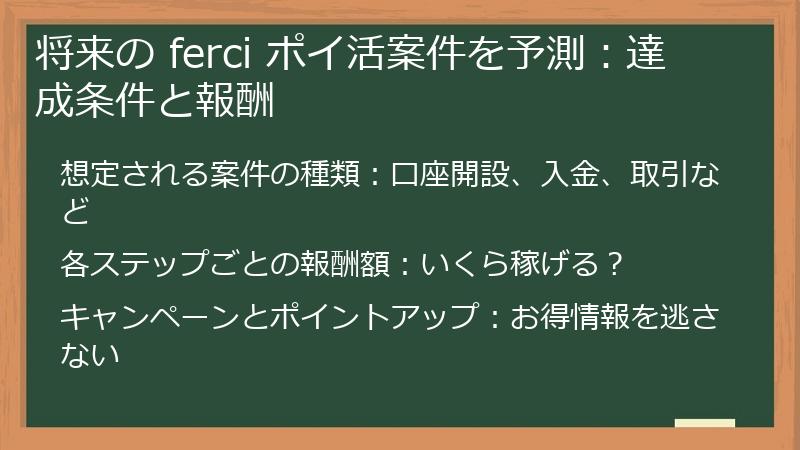 将来の ferci ポイ活案件を予測：達成条件と報酬

想定される案件の種類：口座開設、入金、取引など

各ステップごとの報酬額：いくら稼げる？

キャンペーンとポイントアップ：お得情報を逃さない